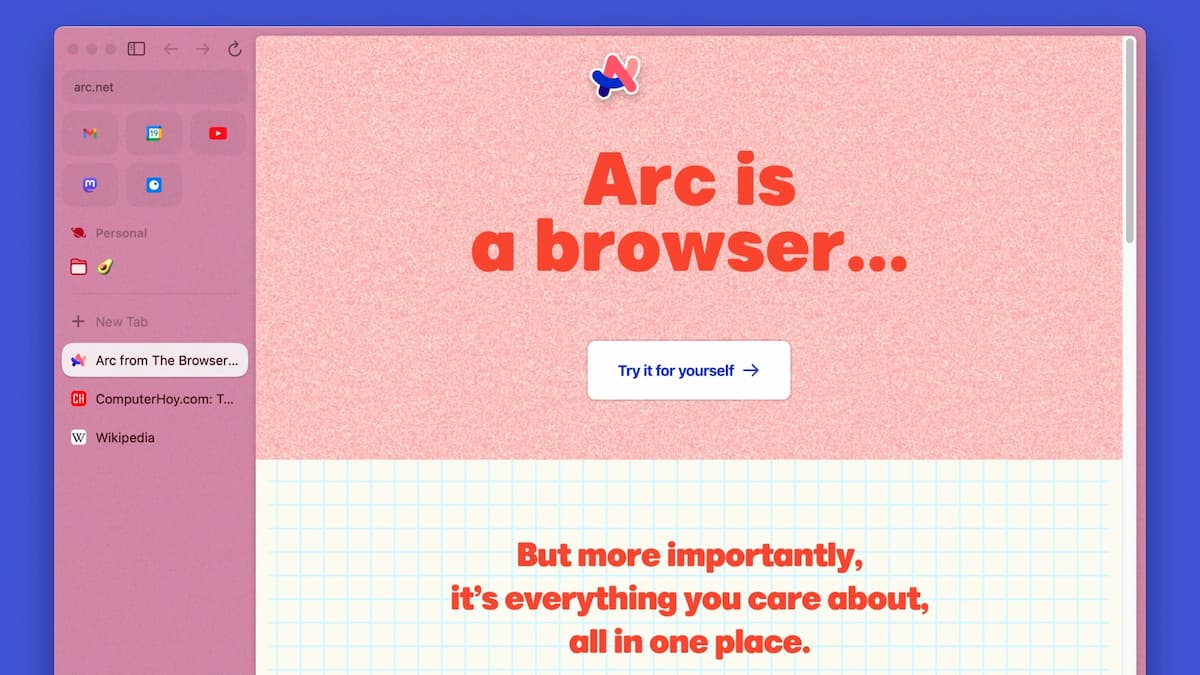 arc.net

19

Personal

New Tab

Arc from The Browser...

CH ComputerHoy.com: T...

W Wikipedia

Arc is a browser...

Try it for yourself →

But more importantly, it's everything you care about, all in one place.